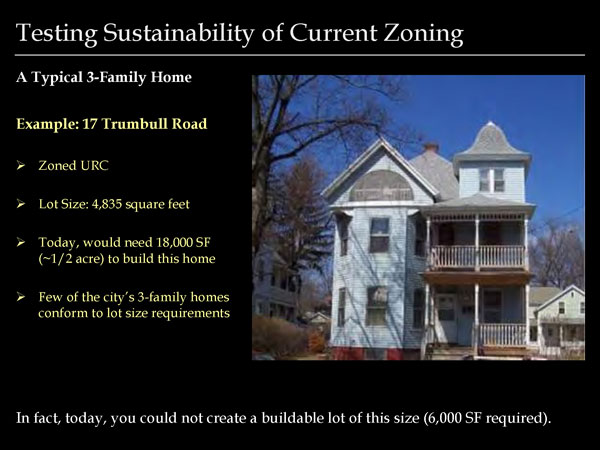 Testing Sustainability of Current Zoning

A Typical 3-Family Home

Example: 17 Trumbull Road

➢ Zoned URC

➢ Lot Size: 4,835 square feet

➢ Today, would need 18,000 SF (~1/2 acre) to build this home

➢ Few of the city's 3-family homes conform to lot size requirements

In fact, today, you could not create a buildable lot of this size (6,000 SF required).